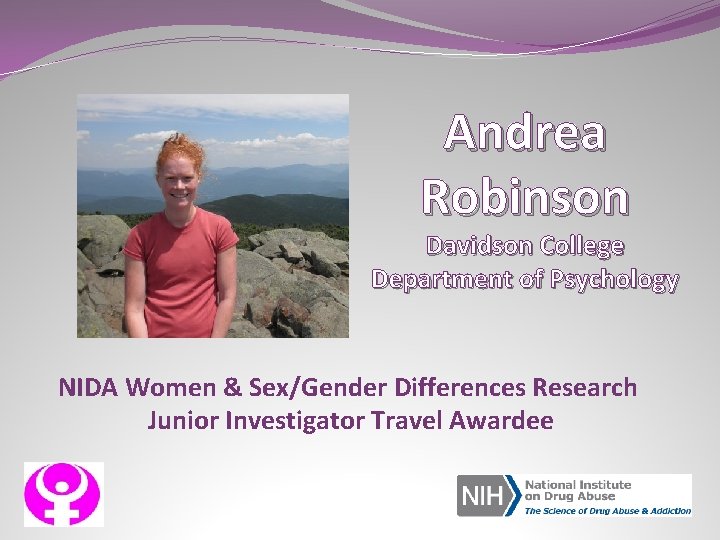 Andrea Robinson
Davidson College
Department of Psychology

NIDA Women & Sex/Gender Differences Research Junior Investigator Travel Awardee

NIH National Institute on Drug Abuse
The Science of Drug Abuse & Addiction